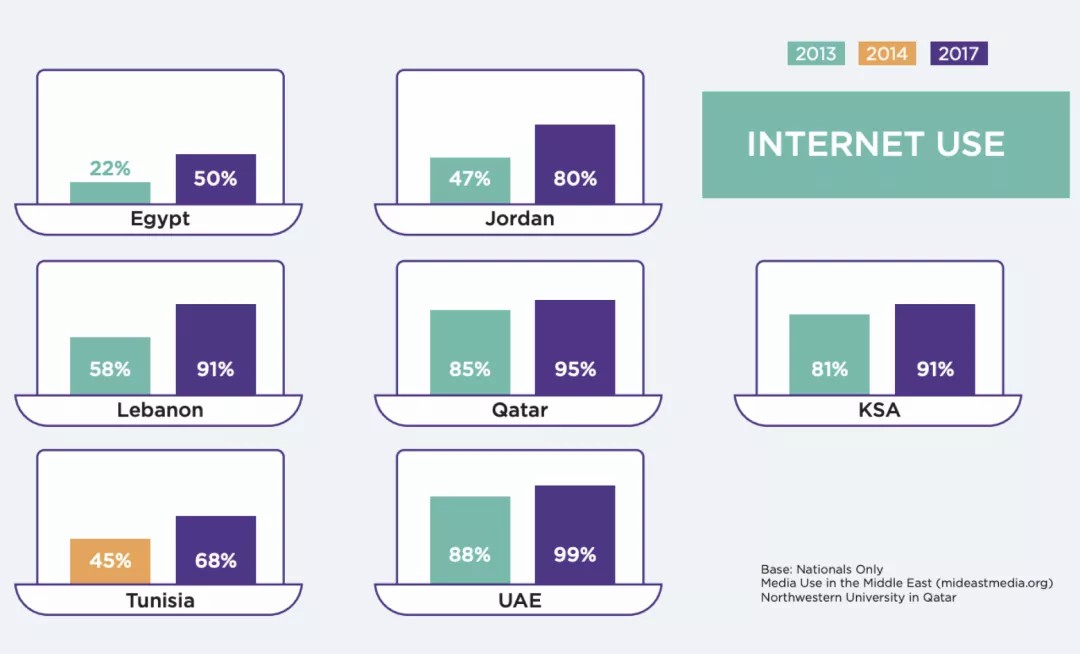 2013 2014 2017

INTERNET USE

22%
50%
Egypt

47%
80%
Jordan

58%
91%
Lebanon

85%
95%
Qatar

81%
91%
KSA

45%
68%
Tunisia

88%
99%
UAE

Base: Nationals Only
Media Use in the Middle East (mideastmedia.org)
Northwestern University in Qatar